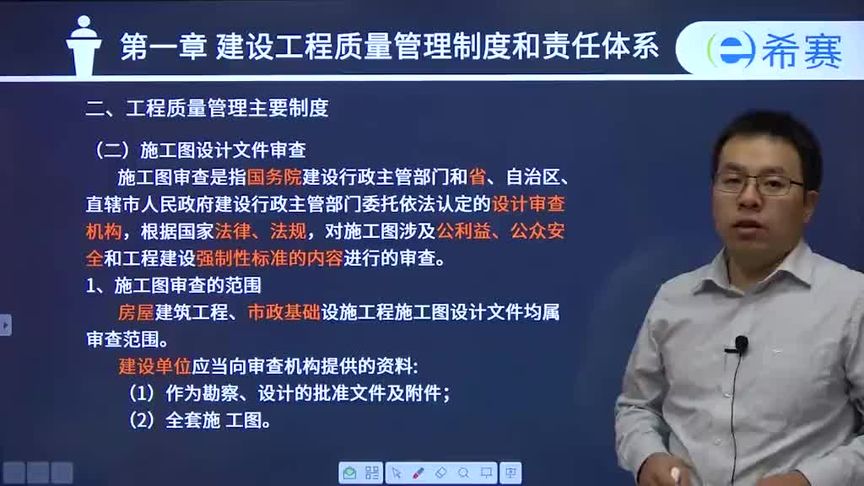 第一章 建设工程质量管理制度和责任体系

希赛

二、工程质量管理主要制度

（二）施工图设计文件审查

施工图审查是指国务院建设行政主管部门和省、自治区、直辖市人民政府建设行政主管部门委托依法认定的设计审查机构，根据国家法律、法规，对施工图涉及公利益、公众安全和工程建设强制性标准的内容进行的审查。

1、施工图审查的范围

房屋建筑工程、市政基础设施工程施工图设计文件均属审查范围。

建设单位应当向审查机构提供的资料：

（1）作为勘察、设计的批准文件及附件；

（2）全套施 工图。